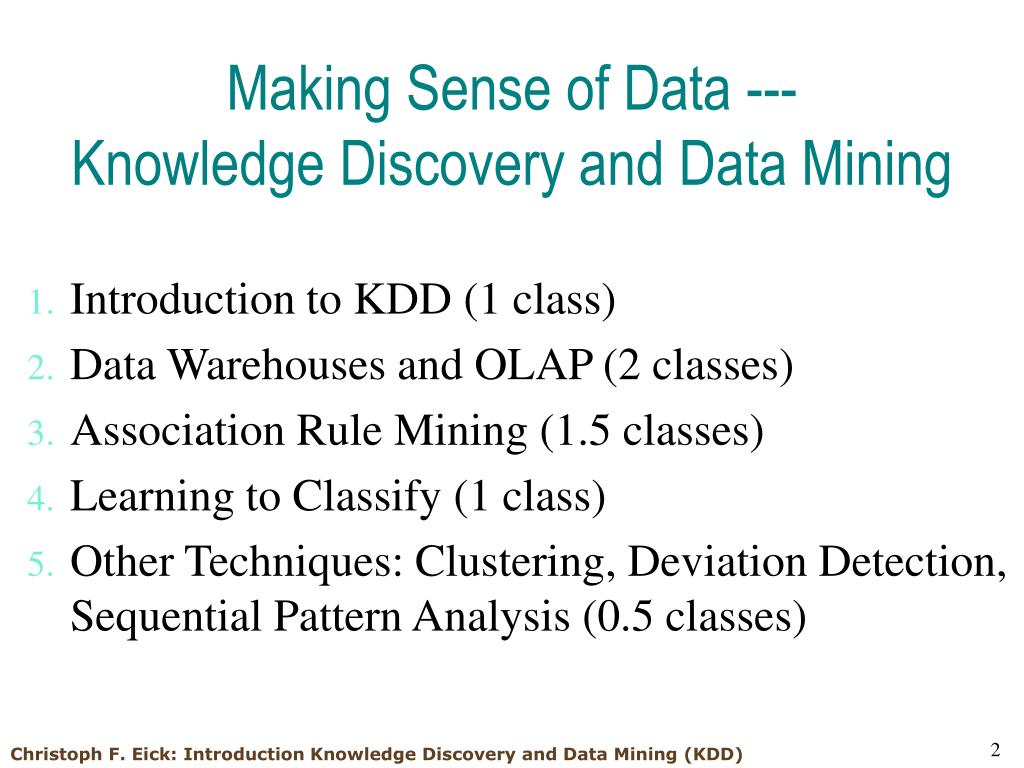 Making Sense of Data ---
Knowledge Discovery and Data Mining

1. Introduction to KDD (1 class)
2. Data Warehouses and OLAP (2 classes)
3. Association Rule Mining (1.5 classes)
4. Learning to Classify (1 class)
5. Other Techniques: Clustering, Deviation Detection, Sequential Pattern Analysis (0.5 classes)

Christoph F. Eick: Introduction Knowledge Discovery and Data Mining (KDD)

2